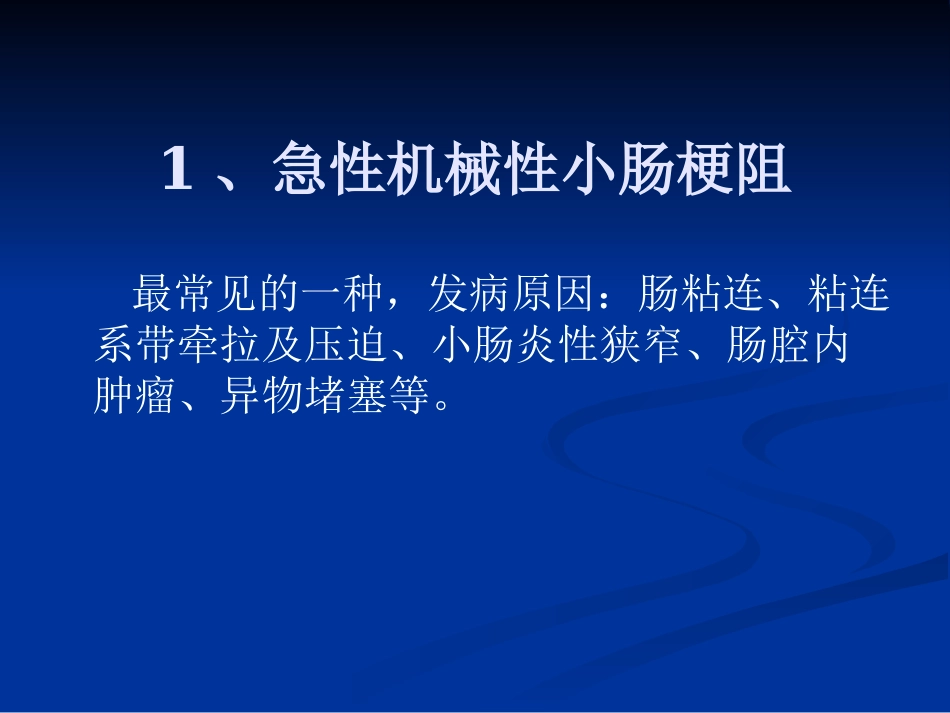 1 、急性机械性小肠梗阻

最常见的一种，发病原因：肠粘连、粘连系带牵拉及压迫、小肠炎性狭窄、肠腔内肿瘤、异物堵塞等。